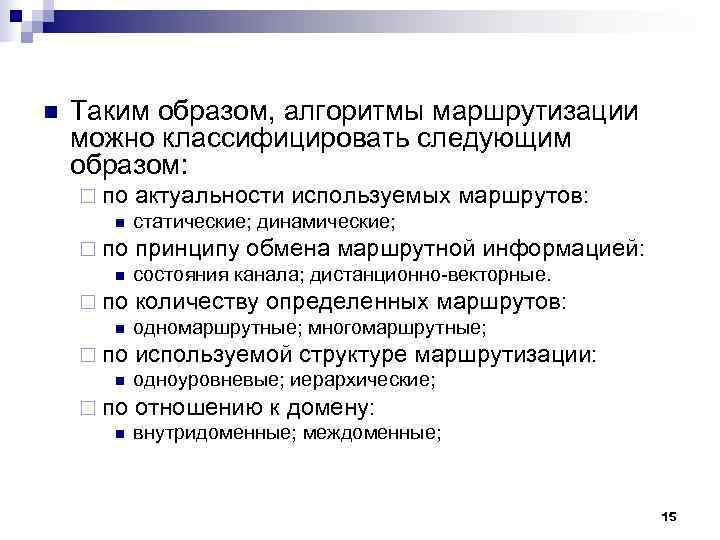 Таким образом, алгоритмы маршрутизации можно классифицировать следующим образом:

по актуальности используемых маршрутов:

статические; динамические;

по принципу обмена маршрутной информацией:

состояния канала; дистанционно-векторные.

по количеству определенных маршрутов:

одномаршрутные; многомаршрутные;

по используемой структуре маршрутизации:

одноуровневые; иерархические;

по отношению к домену:

внутридоменные; междоменные;

15